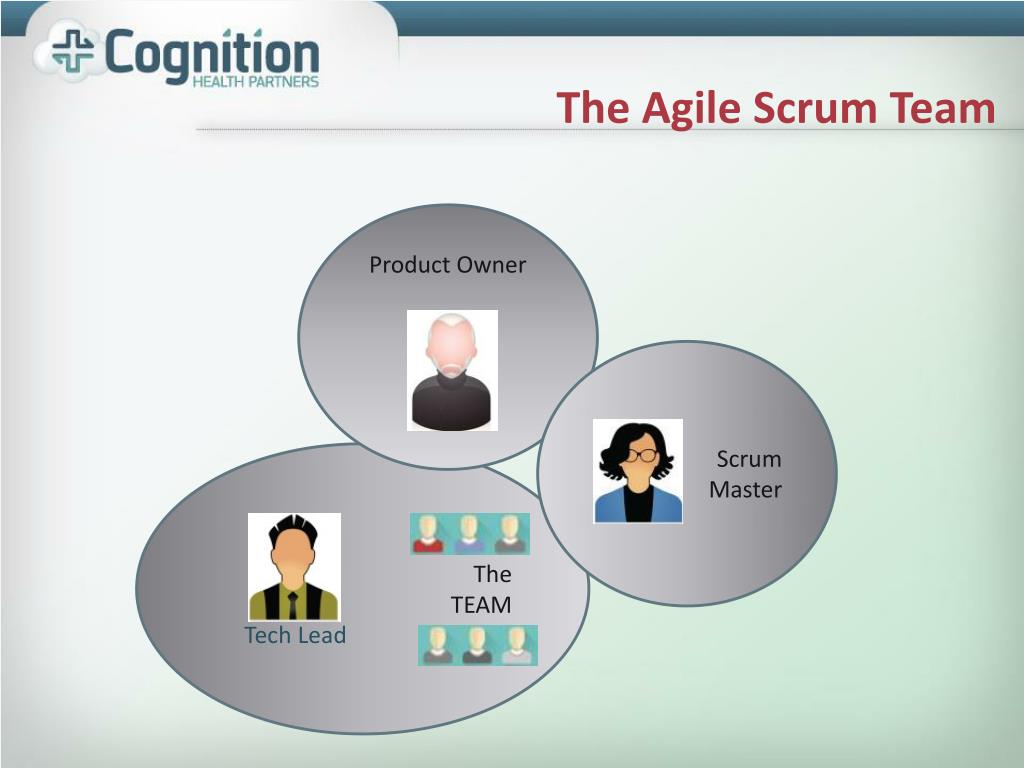 Cognition
HEALTH PARTNERS

The Agile Scrum Team

Product Owner

Scrum Master

The TEAM

Tech Lead